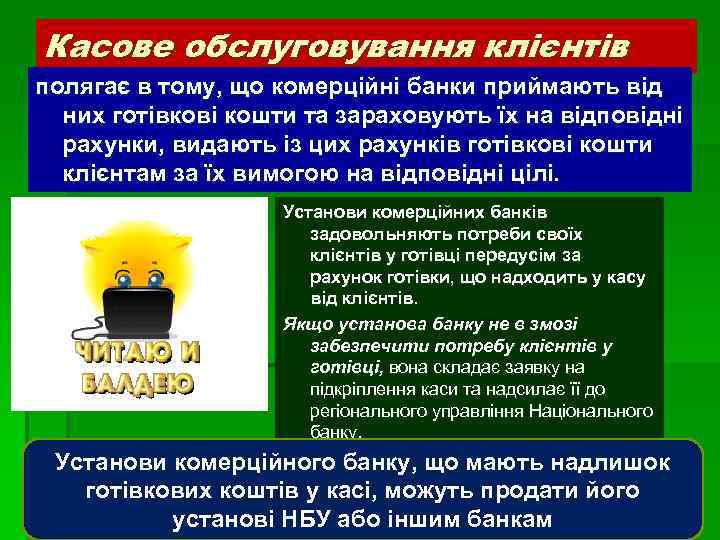 Касове обслуговування клієнтів

полягає в тому, що комерційні банки приймають від них готівкові кошти та зараховують їх на відповідні рахунки, видають із цих рахунків готівкові кошти клієнтам за їх вимогою на відповідні цілі.

ЧИТАЮ И БАЛДЕЮ

Установи комерційних банків задовольняють потреби своїх клієнтів у готівці передусім за рахунок готівки, що надходить у касу від клієнтів.

Якщо установа банку не в змозі забезпечити потребу клієнтів у готівці, вона складає заявку на підкріплення каси та надсилає її до регіонального управління Національного банку.

Установи комерційного банку, що мають надлишок готівкових коштів у касі, можуть продати його установі НБУ або іншим банкам